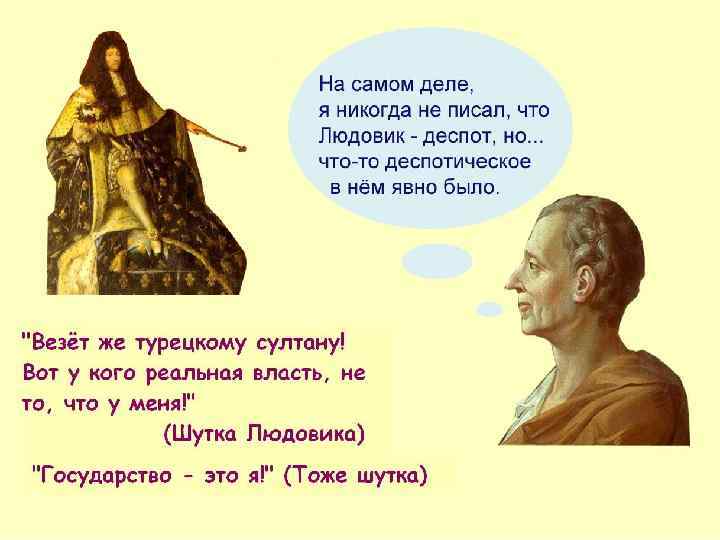 На самом деле, я никогда не писал, что Людовик - деспот, но... что-то деспотическое в нём явно было.

"Везёт же турецкому султану! Вот у кого реальная власть, не то, что у меня!"
(Шутка Людовика)

"Государство - это я!" (Тоже шутка)